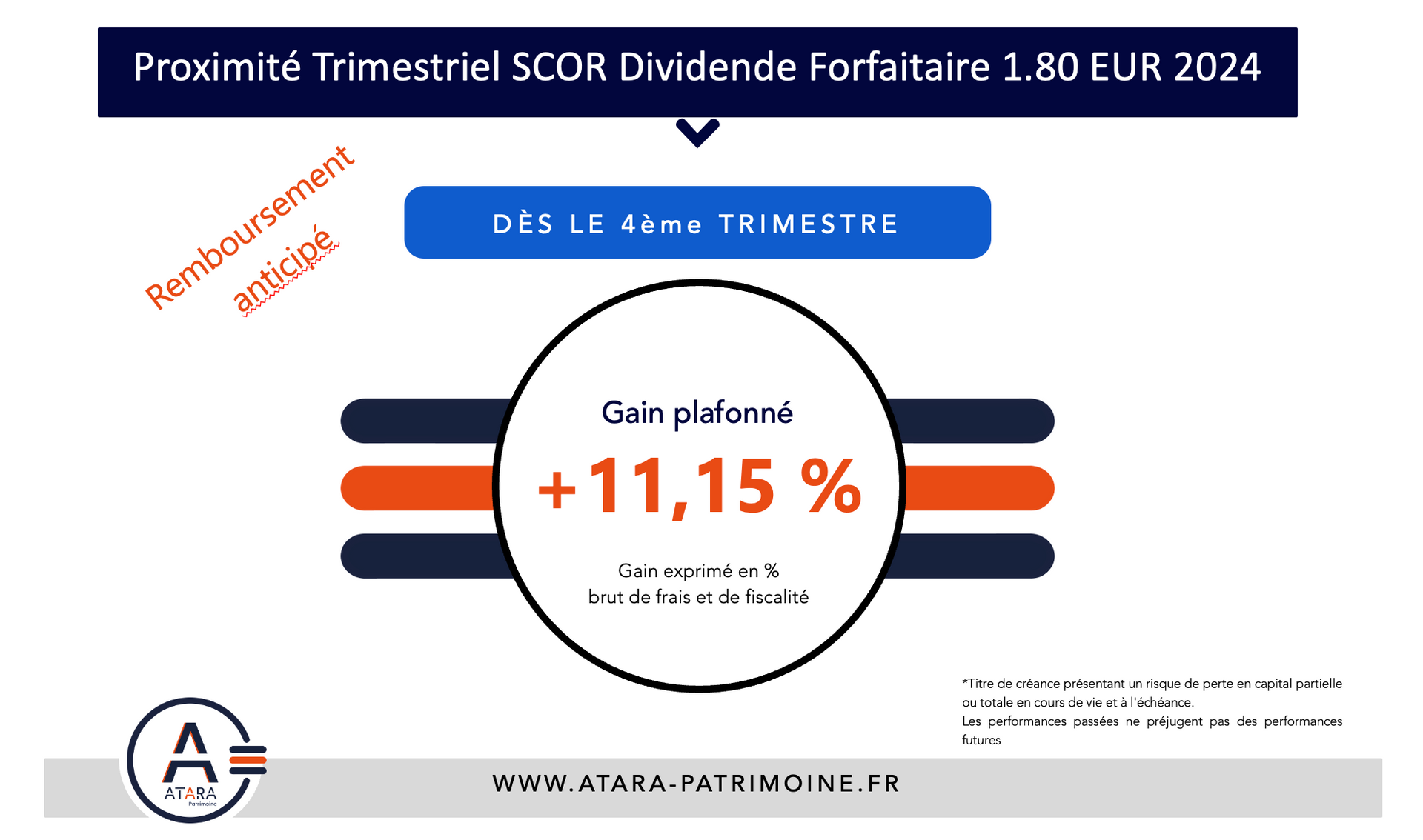 Proximité Trimestriel SCOR Dividende Forfaitaire 1.80 EUR 2024

Remboursement anticipé

DÈS LE 4ème TRIMESTRE

Gain plafonné

+11,15 %

Gain exprimé en % brut de frais et de fiscalité

*Titre de créance présentant un risque de perte en capital partielle ou totale en cours de vie et à l'échéance.
Les performances passées ne préjugent pas des performances futures

ATARA
Patrimoine

WWW.ATARA-PATRIMOINE.FR